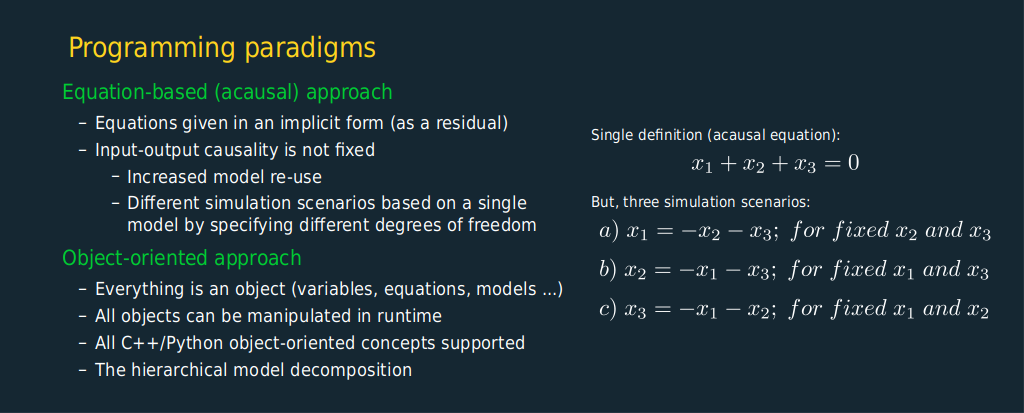 Programming paradigms

Equation-based (acausal) approach

– Equations given in an implicit form (as a residual)
– Input-output causality is not fixed
  – Increased model re-use
  – Different simulation scenarios based on a single model by specifying different degrees of freedom

Object-oriented approach

– Everything is an object (variables, equations, models ...)
– All objects can be manipulated in runtime
– All C++/Python object-oriented concepts supported
– The hierarchical model decomposition

Single definition (acausal equation):

$x_1 + x_2 + x_3 = 0$

But, three simulation scenarios:

$a)\ x_1 = -x_2 - x_3;\ for\ fixed\ x_2\ and\ x_3$

$b)\ x_2 = -x_1 - x_3;\ for\ fixed\ x_1\ and\ x_3$

$c)\ x_3 = -x_1 - x_2;\ for\ fixed\ x_1\ and\ x_2$